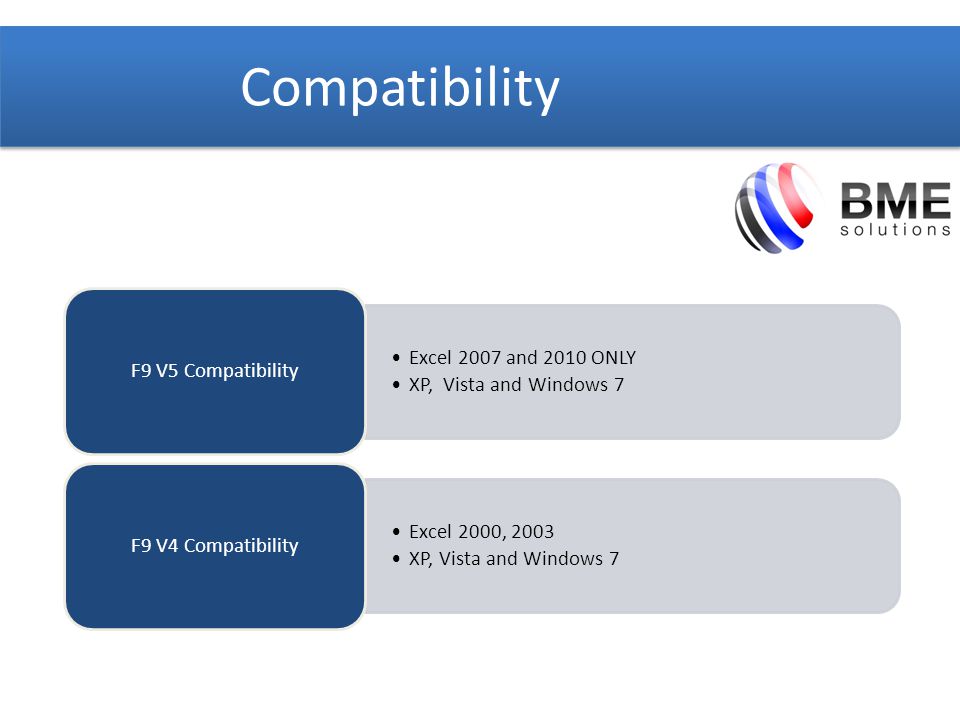 Compatibility

BME
solutions

F9 V5 Compatibility

• Excel 2007 and 2010 ONLY
• XP, Vista and Windows 7

F9 V4 Compatibility

• Excel 2000, 2003
• XP, Vista and Windows 7